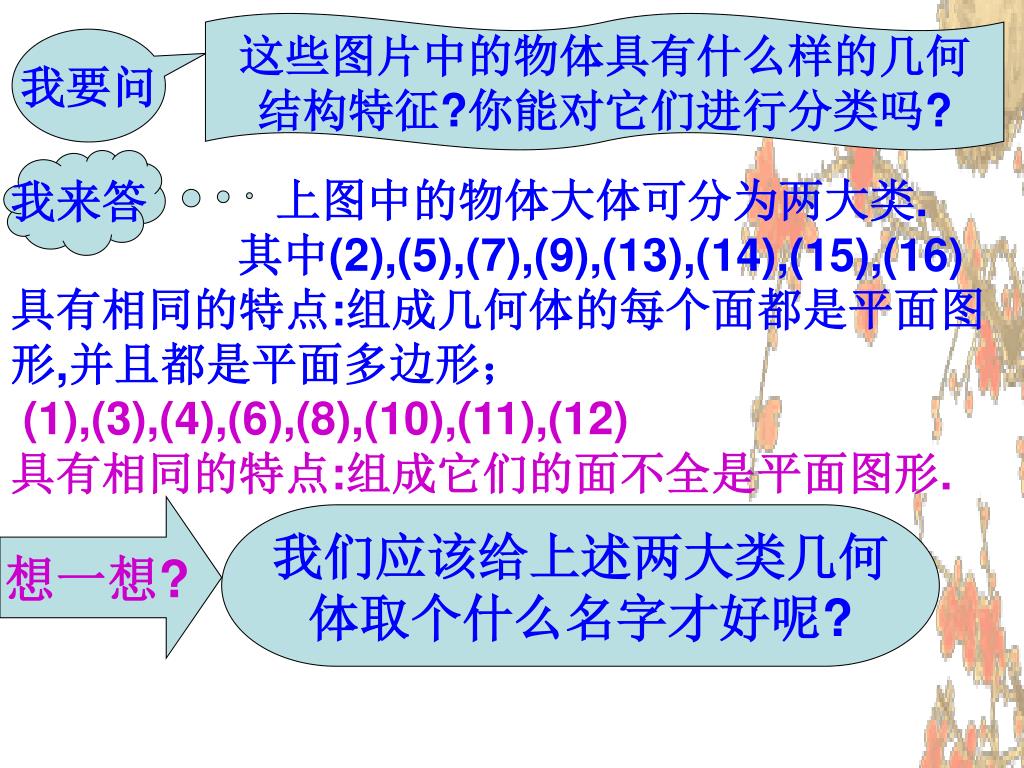 我要问

这些图片中的物体具有什么样的几何结构特征?你能对它们进行分类吗?

我来答

上图中的物体大体可分为两大类.

其中(2),(5),(7),(9),(13),(14),(15),(16)具有相同的特点:组成几何体的每个面都是平面图形,并且都是平面多边形；

(1),(3),(4),(6),(8),(10),(11),(12)具有相同的特点:组成它们的面不全是平面图形.

想一想?

我们应该给上述两大类几何体取个什么名字才好呢?